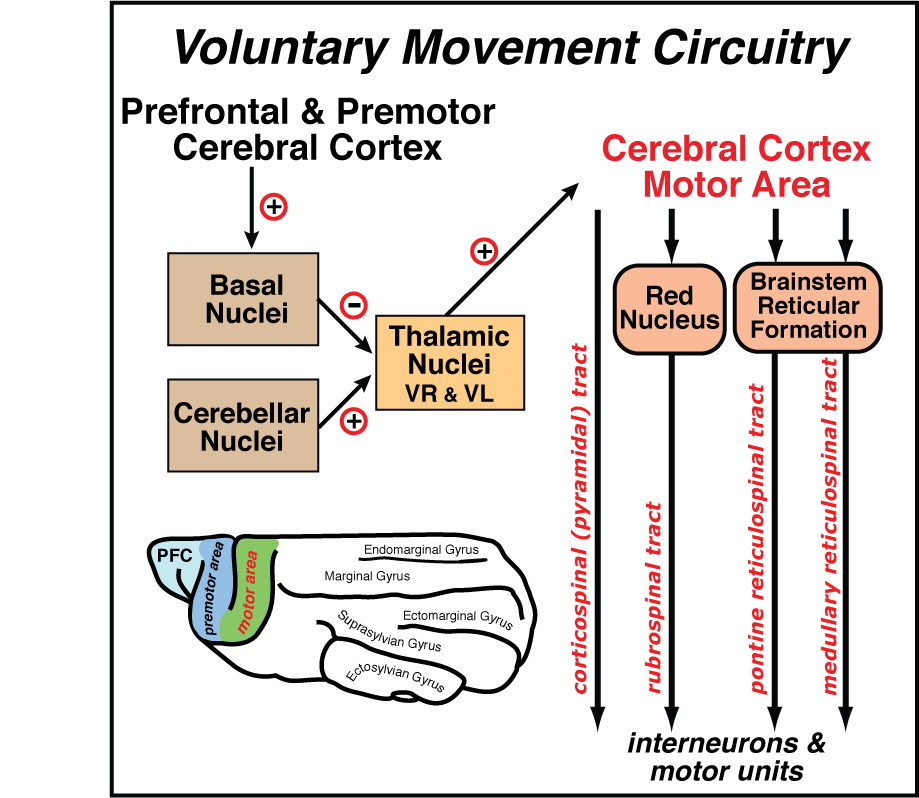 Voluntary Movement Circuitry

Prefrontal & Premotor Cerebral Cortex

+

Basal Nuclei

-

Cerebellar Nuclei

+

Thalamic Nuclei VR & VL

+

Cerebral Cortex Motor Area

Red Nucleus

Brainstem Reticular Formation

corticospinal (pyramidal) tract

rubrospinal tract

pontine reticulospinal tract

medullary reticulospinal tract

interneurons & motor units

PFC

premotor area

motor area

Endomarginal Gyrus

Marginal Gyrus

Ectomarginal Gyrus

Suprasylvian Gyrus

Ectosylvian Gyrus